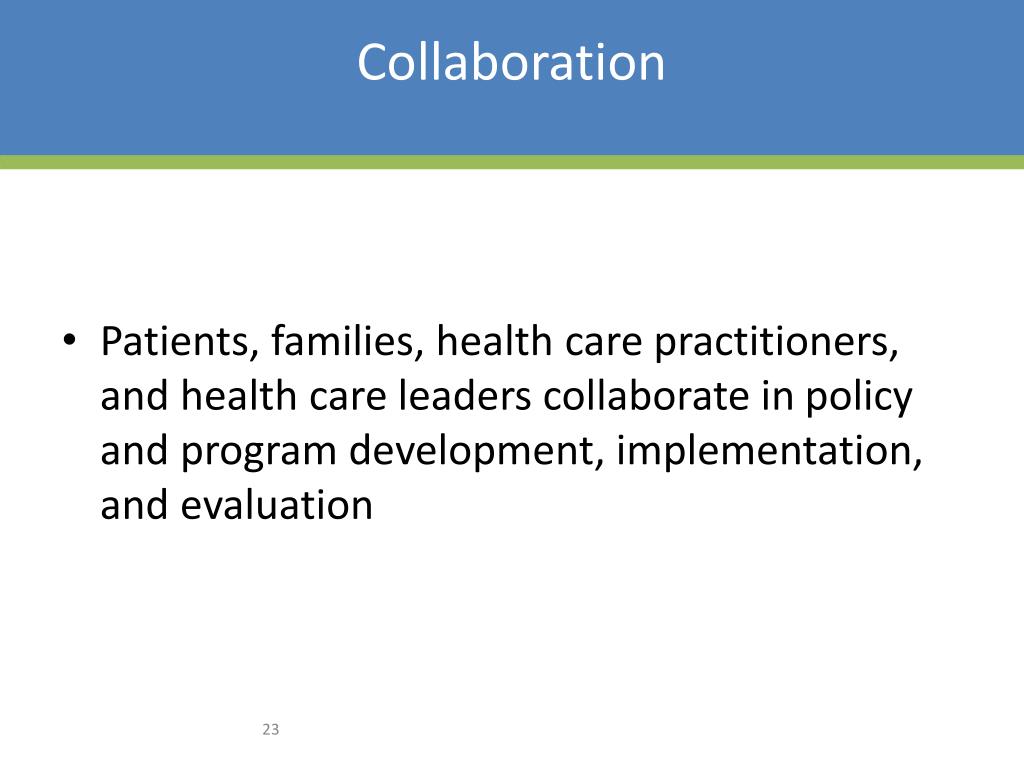 Collaboration

• Patients, families, health care practitioners, and health care leaders collaborate in policy and program development, implementation, and evaluation

23